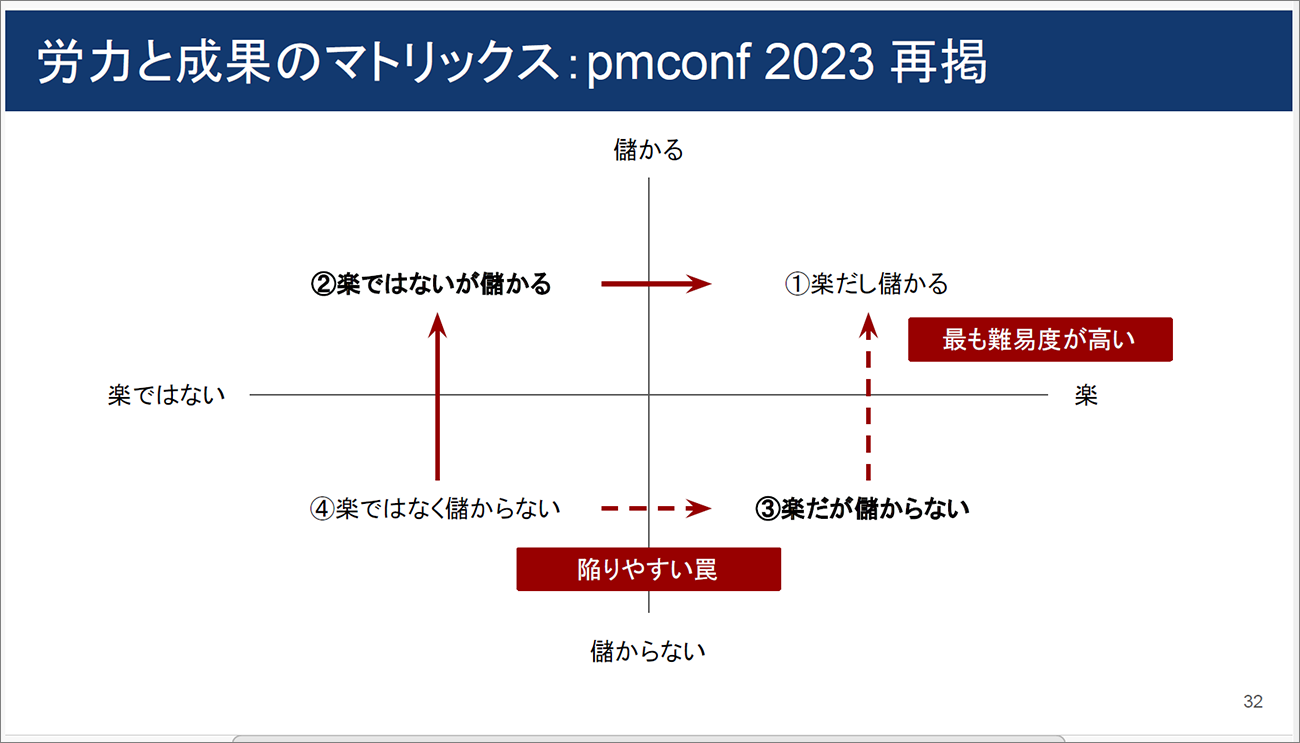 労力と成果のマトリックス：pmconf 2023 再掲

儲かる

②楽ではないが儲かる

①楽だし儲かる

最も難易度が高い

楽ではない

楽

④楽ではなく儲からない

③楽だが儲からない

陥りやすい罠

儲からない

32